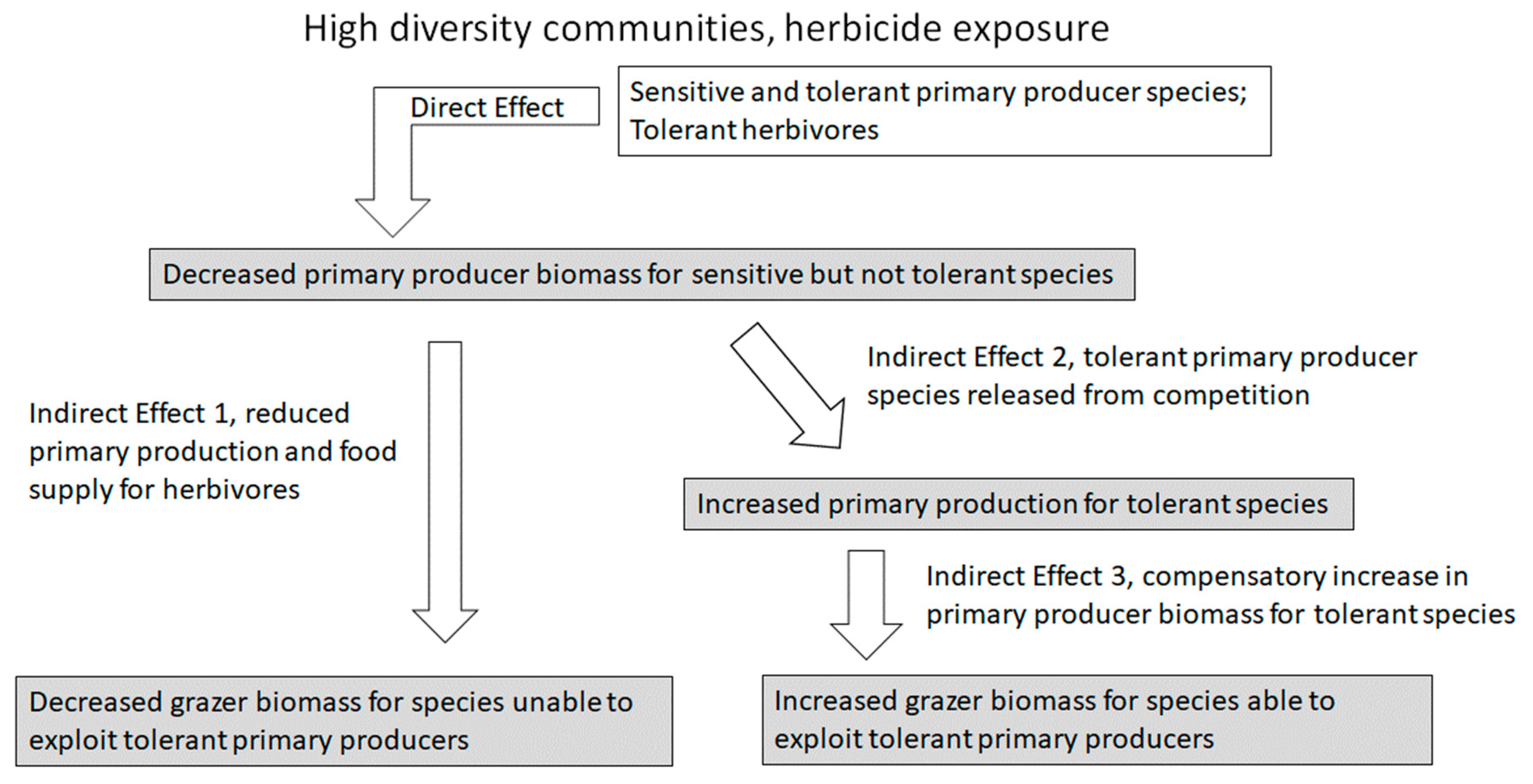 High diversity communities, herbicide exposure

Direct Effect

Sensitive and tolerant primary producer species; Tolerant herbivores

Decreased primary producer biomass for sensitive but not tolerant species

Indirect Effect 1, reduced primary production and food supply for herbivores

Indirect Effect 2, tolerant primary producer species released from competition

Increased primary production for tolerant species

Indirect Effect 3, compensatory increase in primary producer biomass for tolerant species

Decreased grazer biomass for species unable to exploit tolerant primary producers

Increased grazer biomass for species able to exploit tolerant primary producers